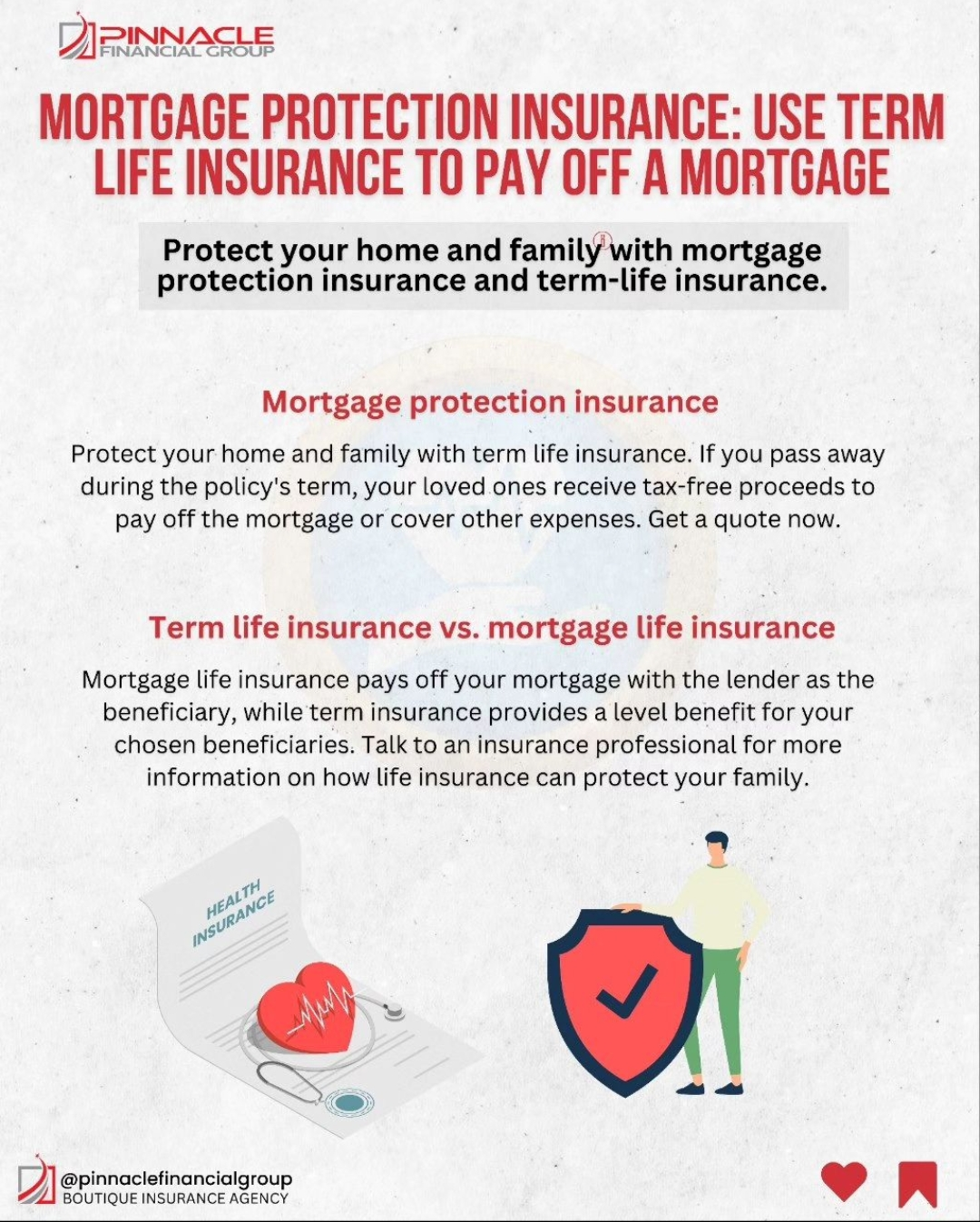 PINNACLE
FINANCIAL GROUP

MORTGAGE PROTECTION INSURANCE: USE TERM LIFE INSURANCE TO PAY OFF A MORTGAGE

Protect your home and family with mortgage protection insurance and term-life insurance.

Mortgage protection insurance

Protect your home and family with term life insurance. If you pass away during the policy's term, your loved ones receive tax-free proceeds to pay off the mortgage or cover other expenses. Get a quote now.

Term life insurance vs. mortgage life insurance

Mortgage life insurance pays off your mortgage with the lender as the beneficiary, while term insurance provides a level benefit for your chosen beneficiaries. Talk to an insurance professional for more information on how life insurance can protect your family.

HEALTH INSURANCE

@pinnaclefinancialgroup
BOUTIQUE INSURANCE AGENCY